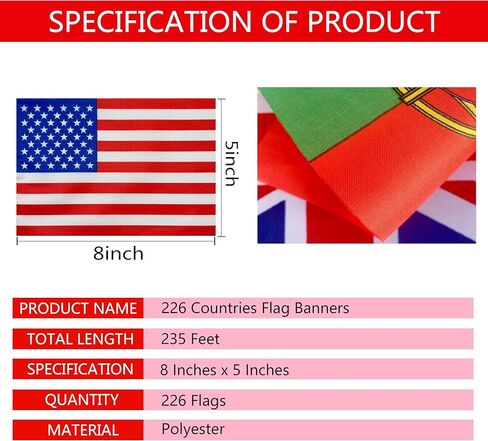 SPECIFICATION OF PRODUCT

5inch

8inch

| PRODUCT NAME | 226 Countries Flag Banners |
|---|---|
| TOTAL LENGTH | 235 Feet |
| SPECIFICATION | 8 Inches x 5 Inches |
| QUANTITY | 226 Flags |
| MATERIAL | Polyester |